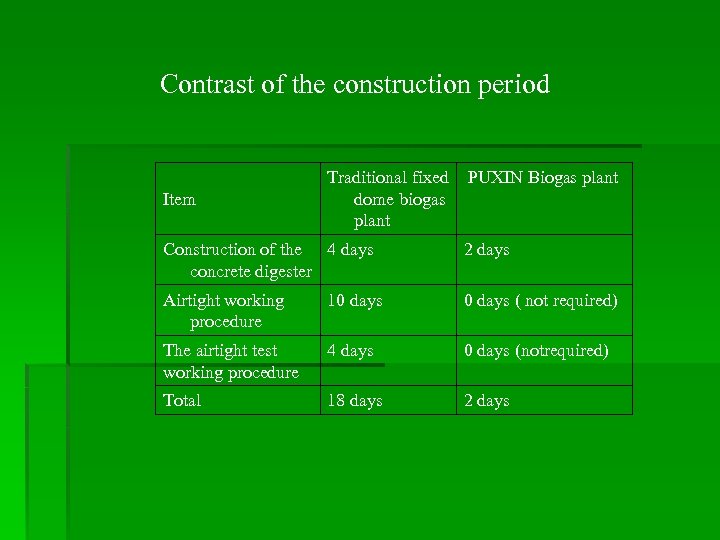 Contrast of the construction period

| Item | Traditional fixed dome biogas plant | PUXIN Biogas plant |
|---|---|---|
| Construction of the concrete digester | 4 days | 2 days |
| Airtight working procedure | 10 days | 0 days ( not required) |
| The airtight test working procedure | 4 days | 0 days (notrequired) |
| Total | 18 days | 2 days |